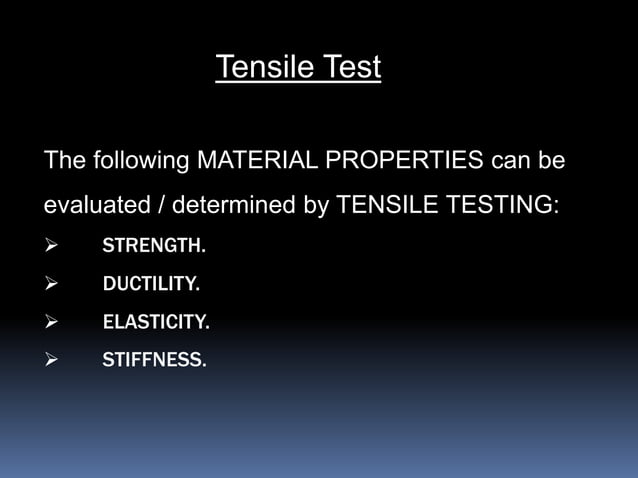 Tensile Test

The following MATERIAL PROPERTIES can be evaluated / determined by TENSILE TESTING:

➢ STRENGTH.
➢ DUCTILITY.
➢ ELASTICITY.
➢ STIFFNESS.